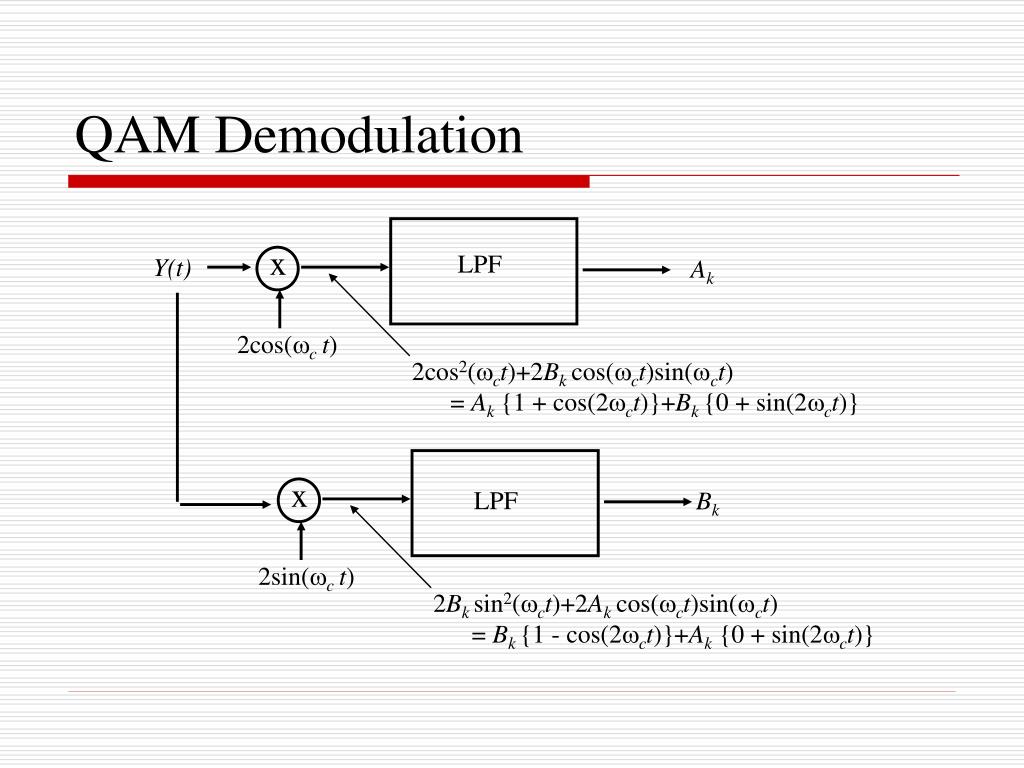 QAM Demodulation

$Y(t)$

x

LPF

$A_k$

$2\cos(\omega_c t)$

$2\cos^2(\omega_c t)+2B_k \cos(\omega_c t)\sin(\omega_c t)$
$= A_k \{1 + \cos(2\omega_c t)\}+B_k \{0 + \sin(2\omega_c t)\}$

x

LPF

$B_k$

$2\sin(\omega_c t)$

$2B_k \sin^2(\omega_c t)+2A_k \cos(\omega_c t)\sin(\omega_c t)$
$= B_k \{1 - \cos(2\omega_c t)\}+A_k \{0 + \sin(2\omega_c t)\}$